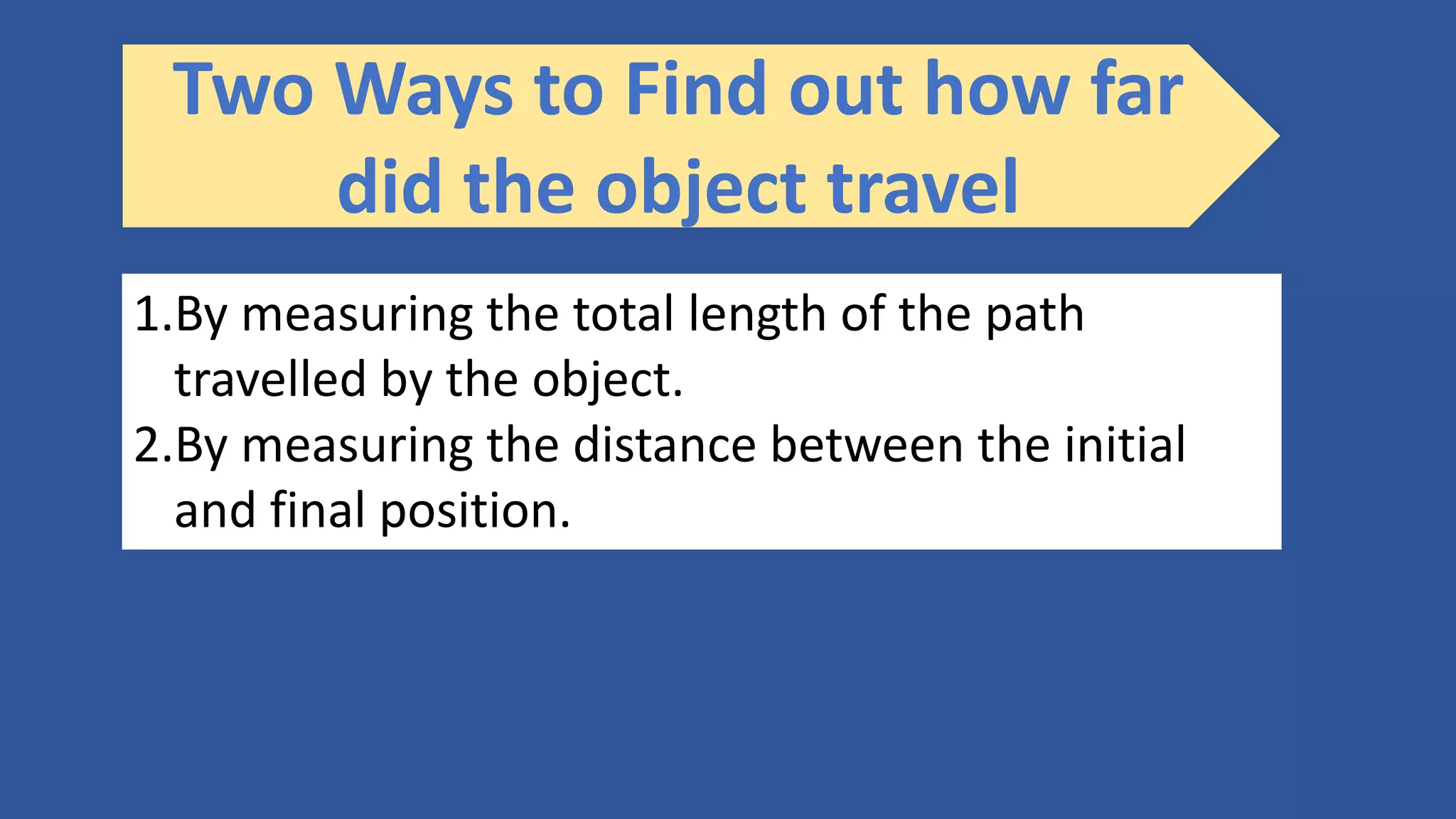 Two Ways to Find out how far did the object travel

1.By measuring the total length of the path travelled by the object.
2.By measuring the distance between the initial and final position.